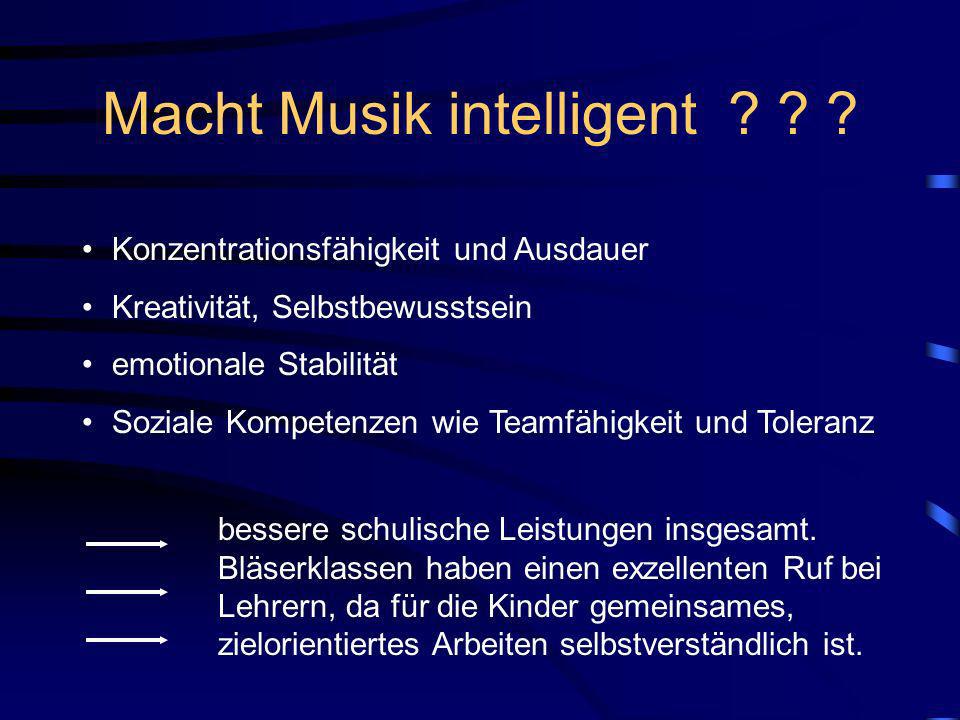 Macht Musik intelligent ? ? ?

• Konzentrationsfähigkeit und Ausdauer
• Kreativität, Selbstbewusstsein
• emotionale Stabilität
• Soziale Kompetenzen wie Teamfähigkeit und Toleranz

bessere schulische Leistungen insgesamt. Bläserklassen haben einen exzellenten Ruf bei Lehrern, da für die Kinder gemeinsames, zielorientiertes Arbeiten selbstverständlich ist.